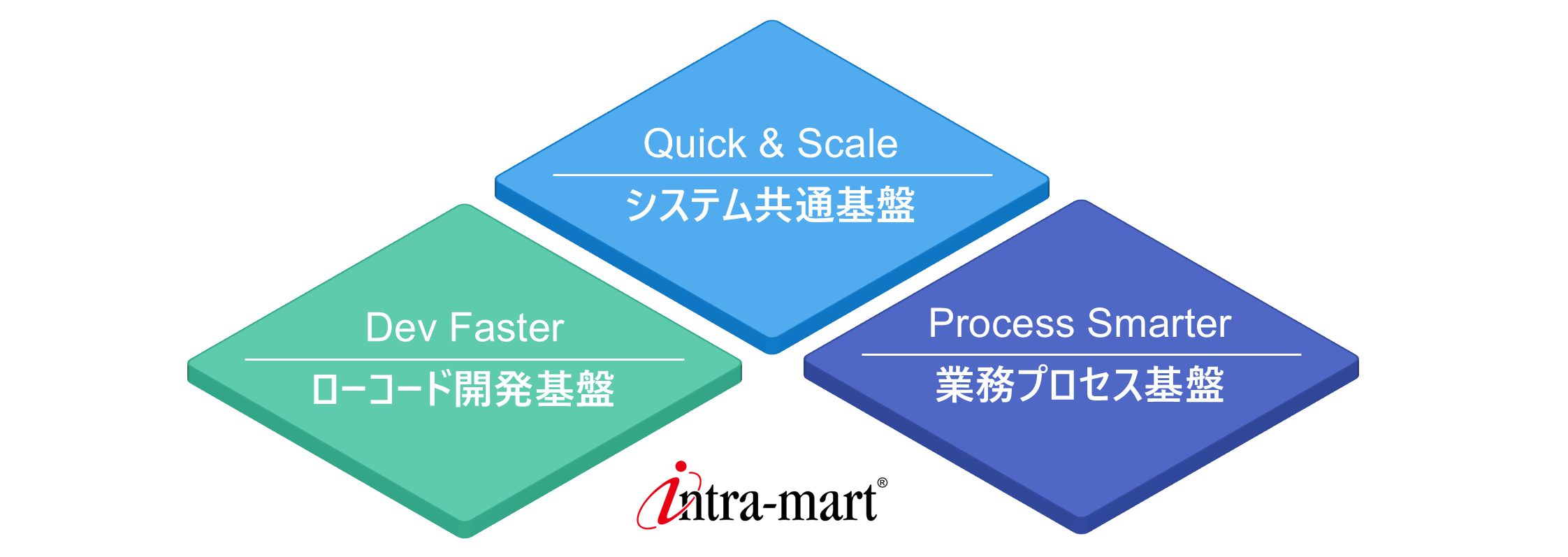 Quick & Scale

システム共通基盤

Dev Faster

ローコード開発基盤

Process Smarter

業務プロセス基盤

intra-mart®